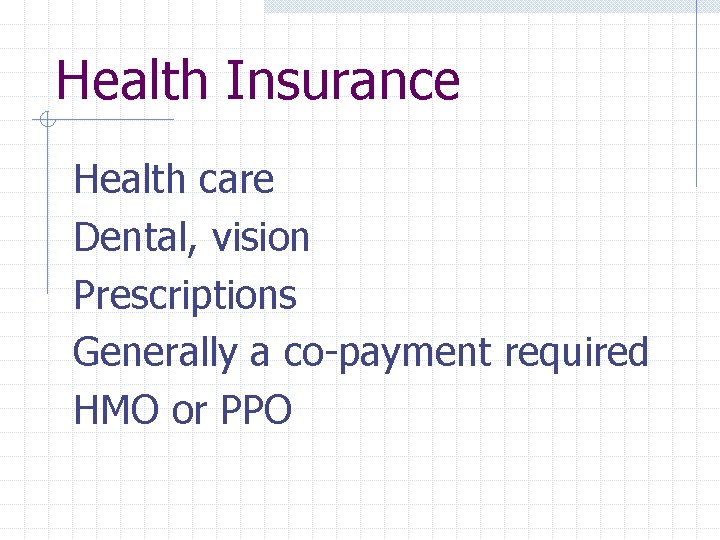 Health Insurance

Health care

Dental, vision

Prescriptions

Generally a co-payment required

HMO or PPO